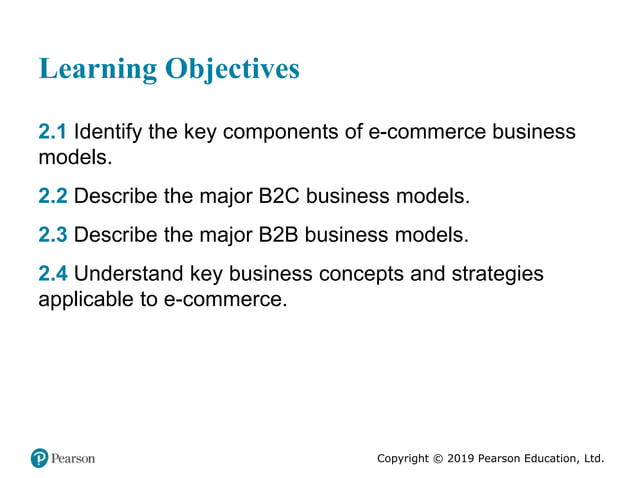 Learning Objectives

2.1 Identify the key components of e-commerce business models.

2.2 Describe the major B2C business models.

2.3 Describe the major B2B business models.

2.4 Understand key business concepts and strategies applicable to e-commerce.

Pearson

Copyright © 2019 Pearson Education, Ltd.